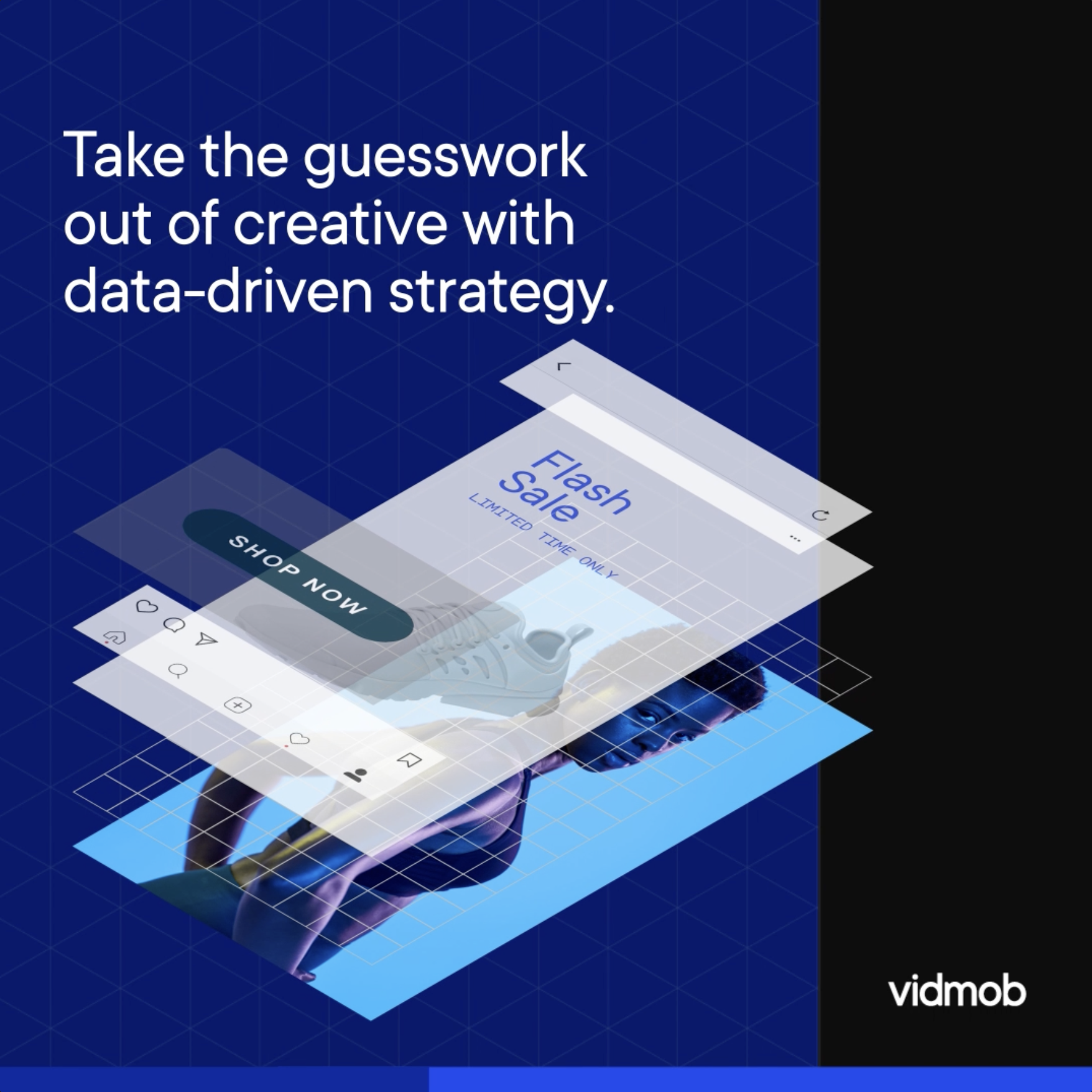 Take the guesswork out of creative with data-driven strategy.

Flash Sale
LIMITED TIME ONLY

SHOP NOW

vidmob